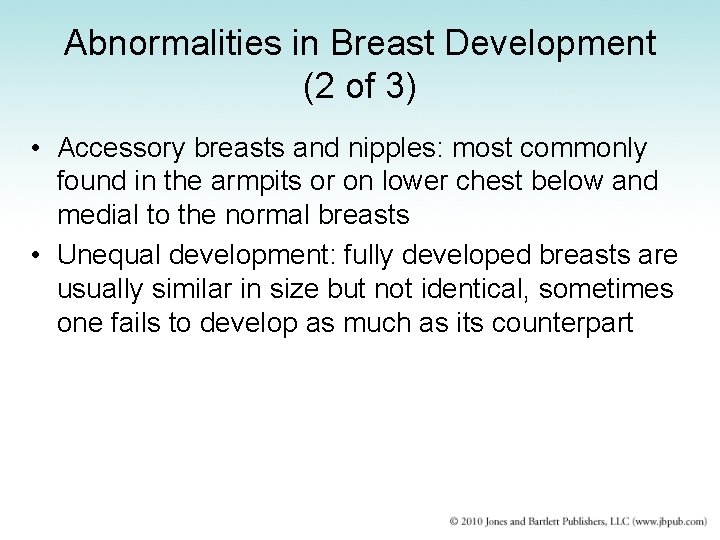 Abnormalities in Breast Development (2 of 3)

• Accessory breasts and nipples: most commonly found in the armpits or on lower chest below and medial to the normal breasts
• Unequal development: fully developed breasts are usually similar in size but not identical, sometimes one fails to develop as much as its counterpart

© 2010 Jones and Bartlett Publishers, LLC (www.jbpub.com)